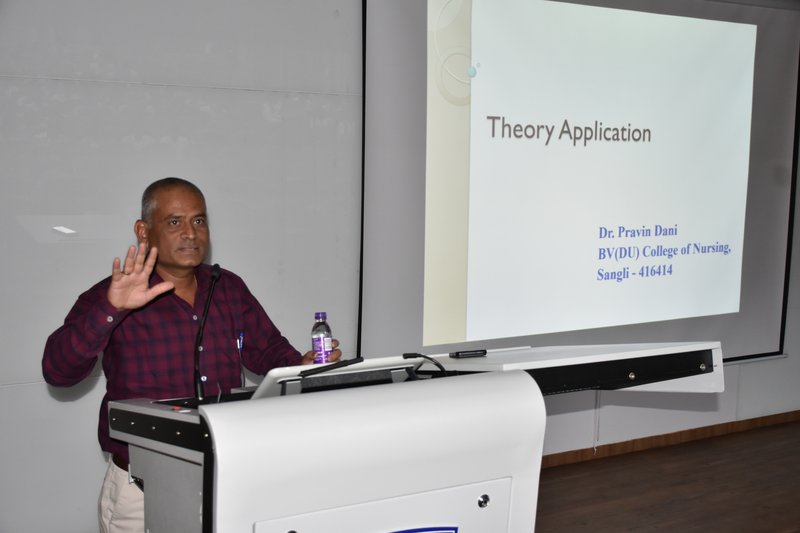 Theory Application

Dr. Pravin Dani
BV(DU) College of Nursing,
Sangli - 416414